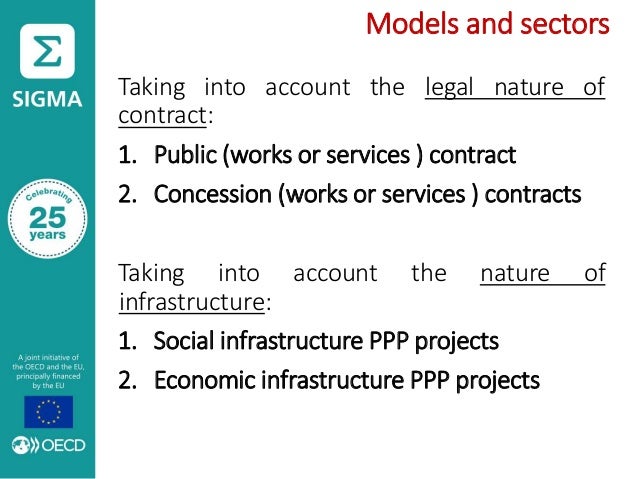 Σ
SIGMA

Celebrating
25
years

A joint initiative of the OECD and the EU, principally financed by the EU

OECD

Models and sectors

Taking into account the legal nature of contract:

1. Public (works or services ) contract
2. Concession (works or services ) contracts

Taking into account the nature of infrastructure:

1. Social infrastructure PPP projects
2. Economic infrastructure PPP projects